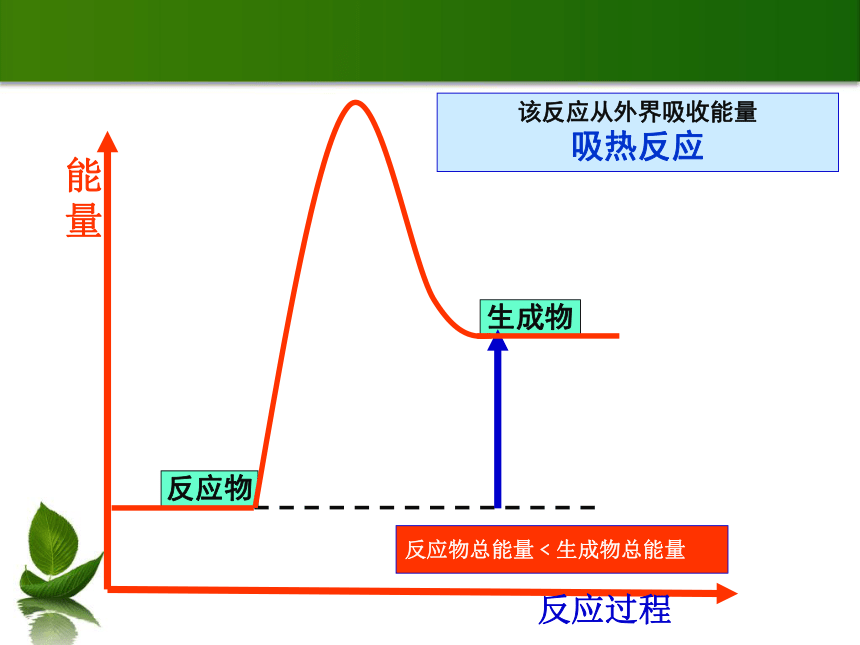 该反应从外界吸收能量
吸热反应

能量

生成物

反应物

反应物总能量 < 生成物总能量

反应过程